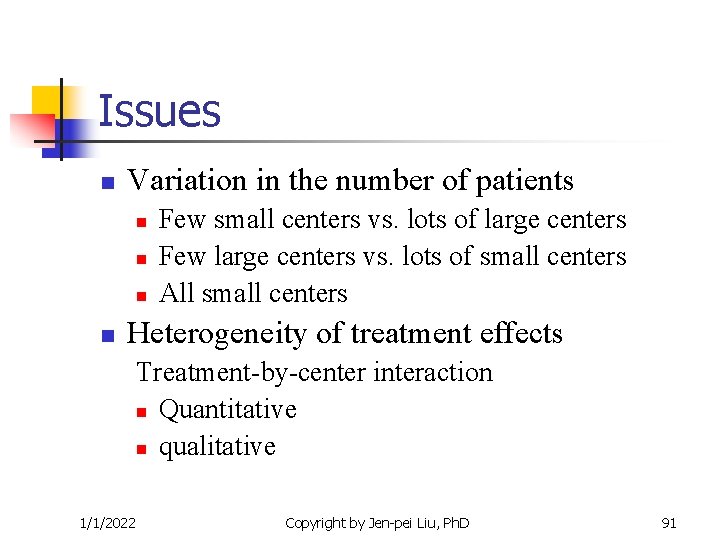 Issues

- Variation in the number of patients
  - Few small centers vs. lots of large centers
  - Few large centers vs. lots of small centers
  - All small centers
- Heterogeneity of treatment effects

Treatment-by-center interaction

  - Quantitative
  - qualitative

1/1/2022 Copyright by Jen-pei Liu, PhD 91